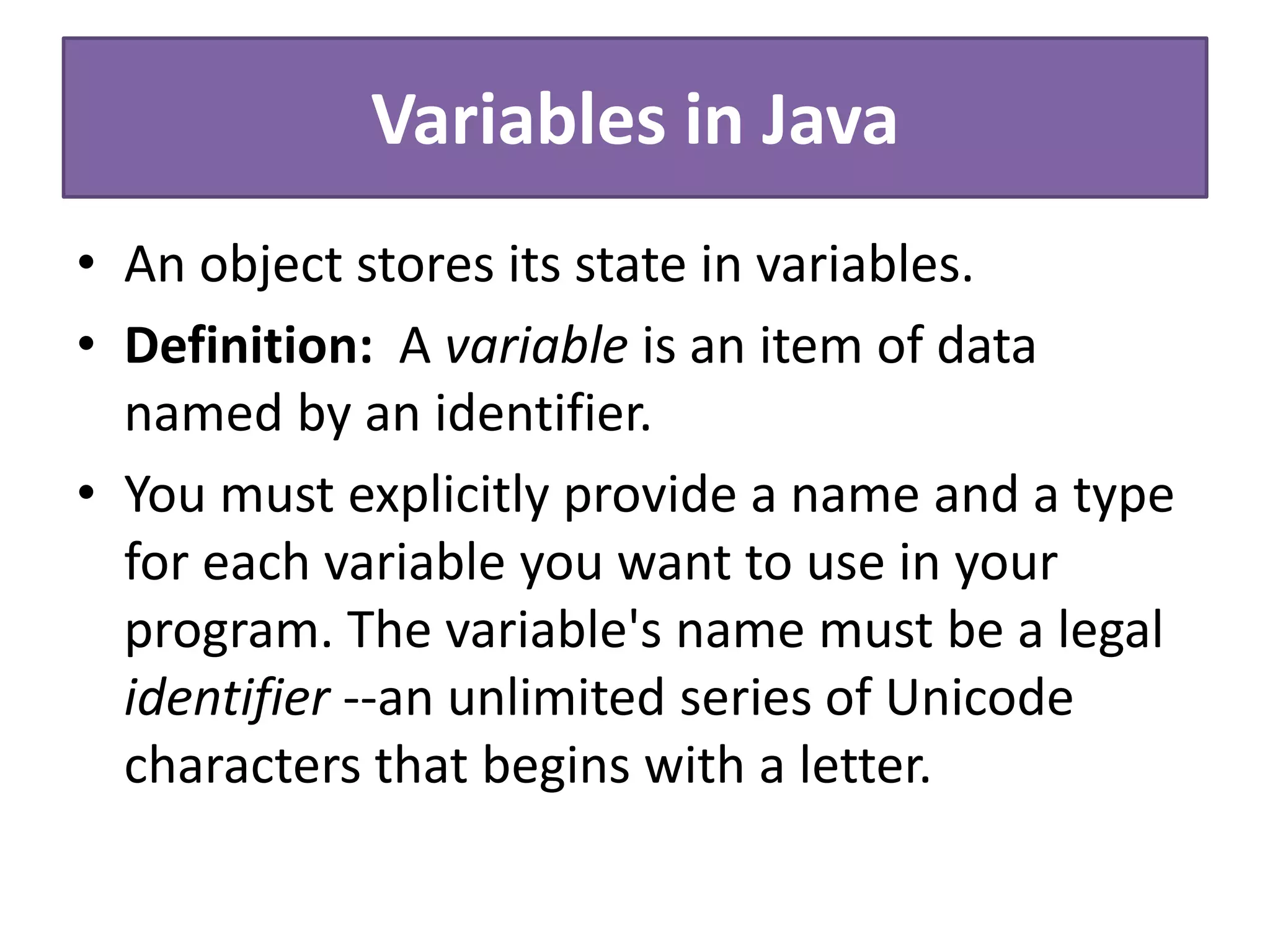 Variables in Java

• An object stores its state in variables.
• Definition: A variable is an item of data named by an identifier.
• You must explicitly provide a name and a type for each variable you want to use in your program. The variable's name must be a legal identifier --an unlimited series of Unicode characters that begins with a letter.